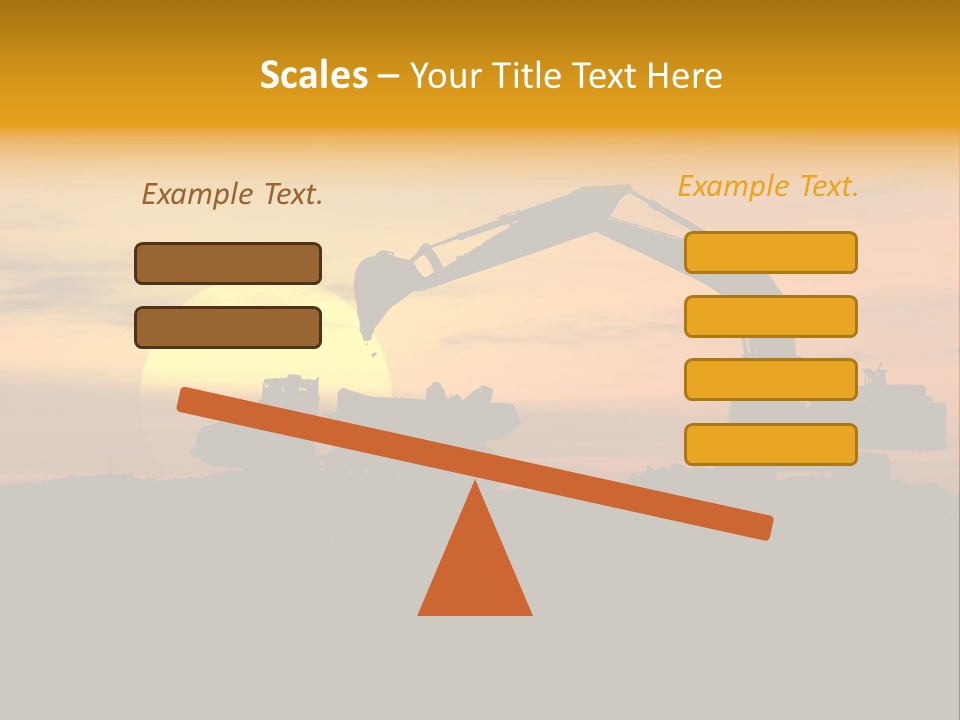 Scales – Your Title Text Here

Example Text.

Example Text.